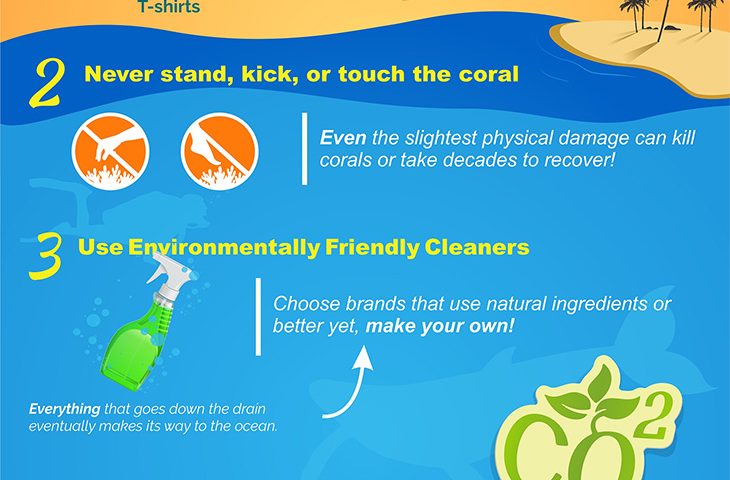 T-shirts

2 Never stand, kick, or touch the coral

Even the slightest physical damage can kill corals or take decades to recover!

3 Use Environmentally Friendly Cleaners

Choose brands that use natural ingredients or better yet, make your own!

Everything that goes down the drain eventually makes its way to the ocean.

$CO^2$